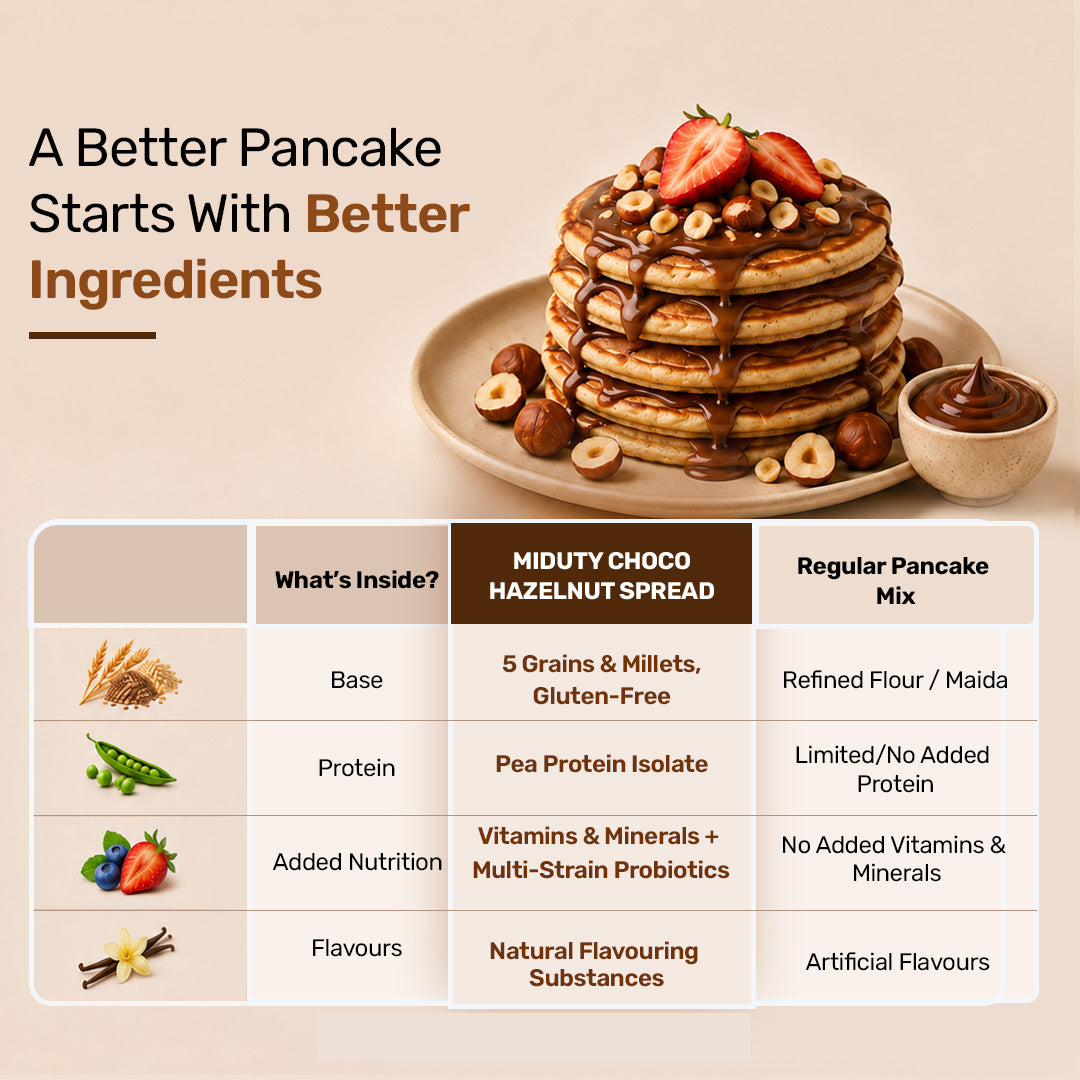 A Better Pancake Starts With Better Ingredients

| | What's Inside? | MIDUTY CHOCO HAZELNUT SPREAD | Regular Pancake Mix |
|---|---|---|---|
| | Base | 5 Grains & Millets, Gluten-Free | Refined Flour / Maida |
| | Protein | Pea Protein Isolate | Limited/No Added Protein |
| | Added Nutrition | Vitamins & Minerals + Multi-Strain Probiotics | No Added Vitamins & Minerals |
| | Flavours | Natural Flavouring Substances | Artificial Flavours |